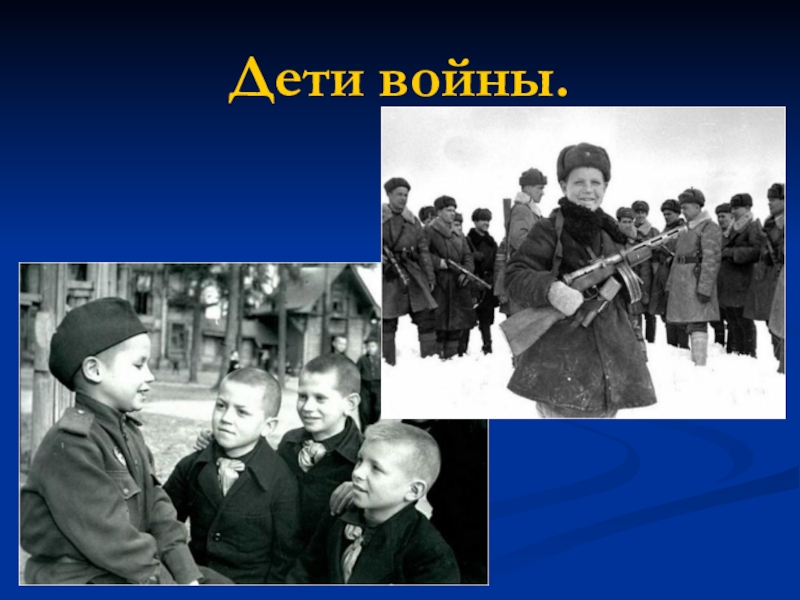 Дети войны.